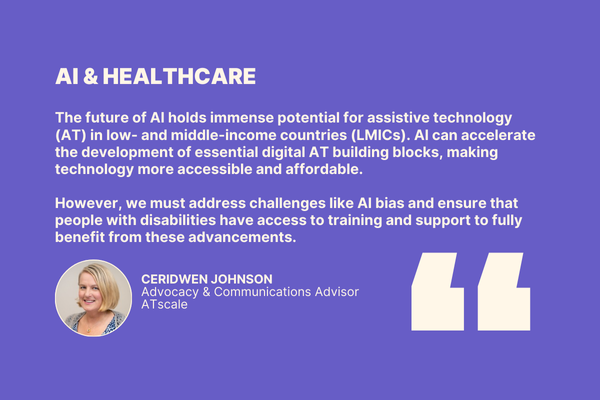 AI & HEALTHCARE

The future of AI holds immense potential for assistive technology (AT) in low- and middle-income countries (LMICs). AI can accelerate the development of essential digital AT building blocks, making technology more accessible and affordable.

However, we must address challenges like AI bias and ensure that people with disabilities have access to training and support to fully benefit from these advancements.

CERIDWEN JOHNSON
Advocacy & Communications Advisor
ATscale